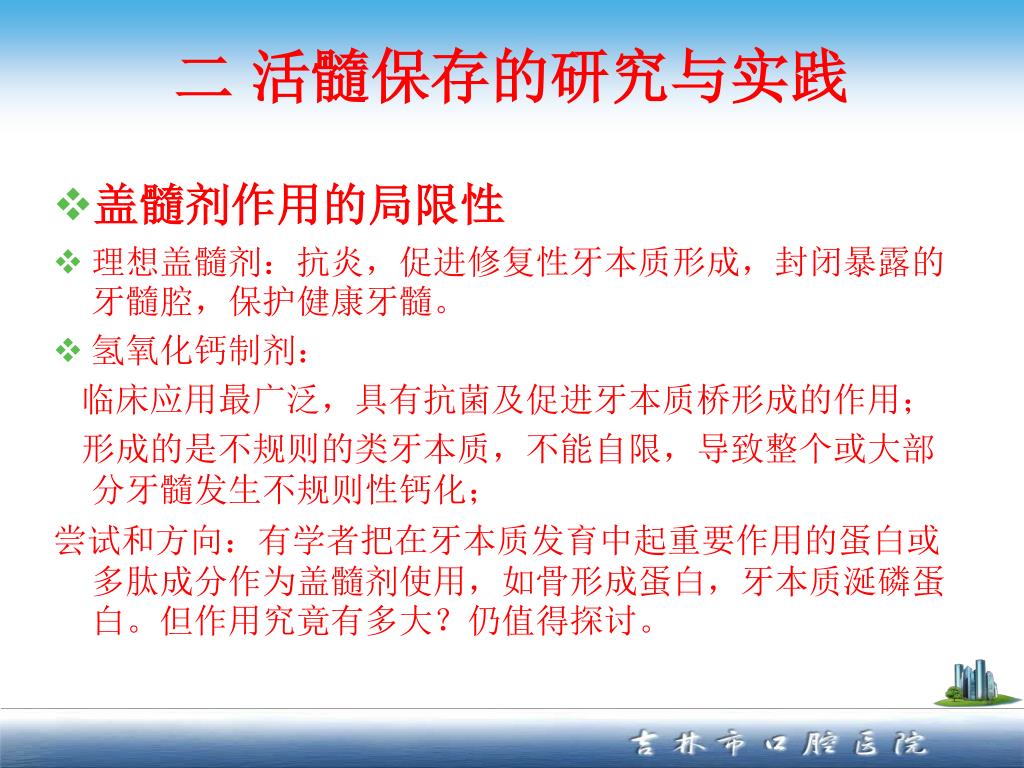 二 活髓保存的研究与实践

❖盖髓剂作用的局限性

❖ 理想盖髓剂：抗炎，促进修复性牙本质形成，封闭暴露的牙髓腔，保护健康牙髓。

❖ 氢氧化钙制剂：

临床应用最广泛，具有抗菌及促进牙本质桥形成的作用；

形成的是不规则的类牙本质，不能自限，导致整个或大部分牙髓发生不规则性钙化；

尝试和方向：有学者把在牙本质发育中起重要作用的蛋白或多肽成分作为盖髓剂使用，如骨形成蛋白，牙本质涎磷蛋白。但作用究竟有多大？仍值得探讨。

吉林市口腔医院